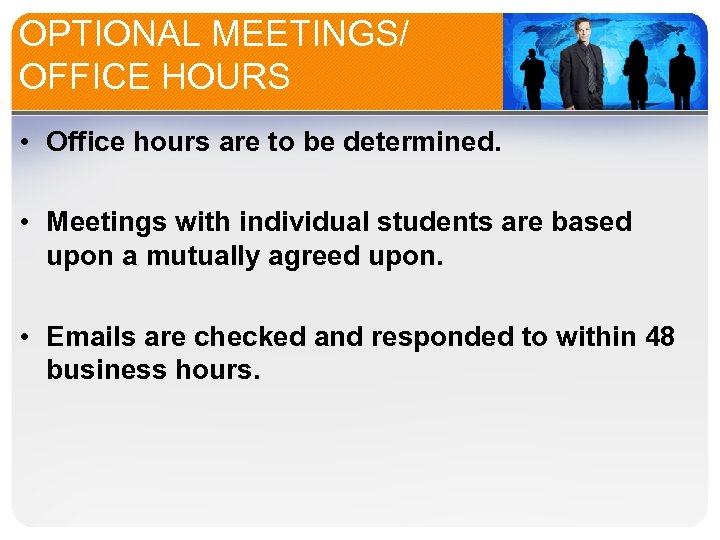 OPTIONAL MEETINGS/
OFFICE HOURS

• Office hours are to be determined.

• Meetings with individual students are based upon a mutually agreed upon.

• Emails are checked and responded to within 48 business hours.